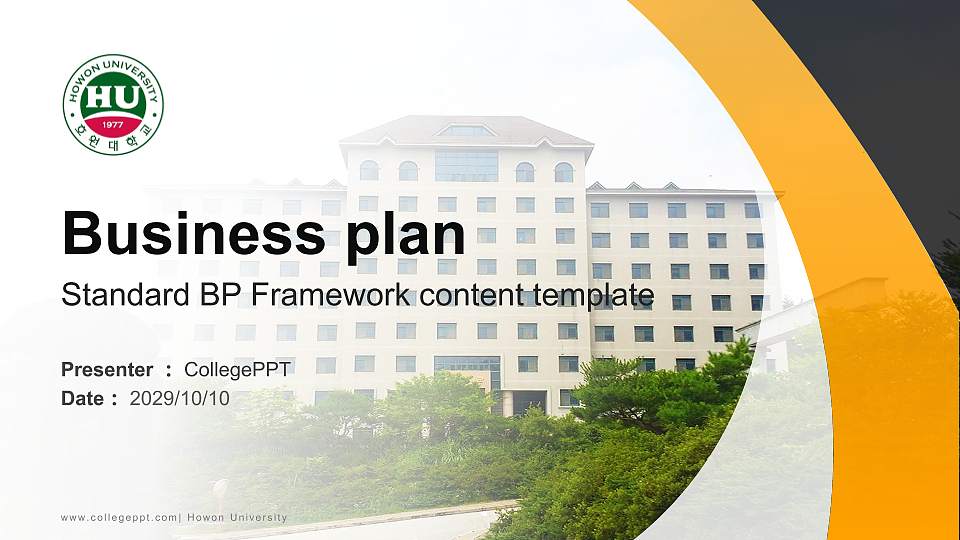 HOWON UNIVERSITY
HU
1977
호원대학교

Business plan
Standard BP Framework content template

Presenter : CollegePPT
Date : 2029/10/10

www.collegeppt.com| Howon University